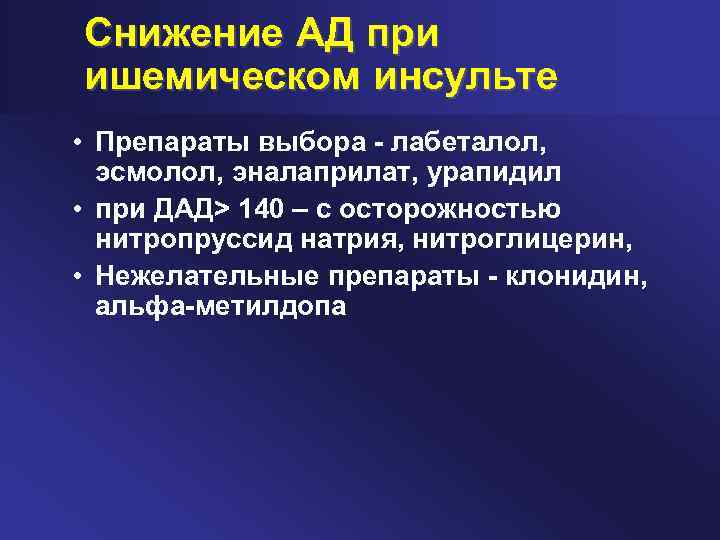 Снижение АД при ишемическом инсульте

• Препараты выбора - лабеталол, эсмолол, эналаприлат, урапидил
• при ДАД> 140 – с осторожностью нитропруссид натрия, нитроглицерин,
• Нежелательные препараты - клонидин, альфа-метилдопа